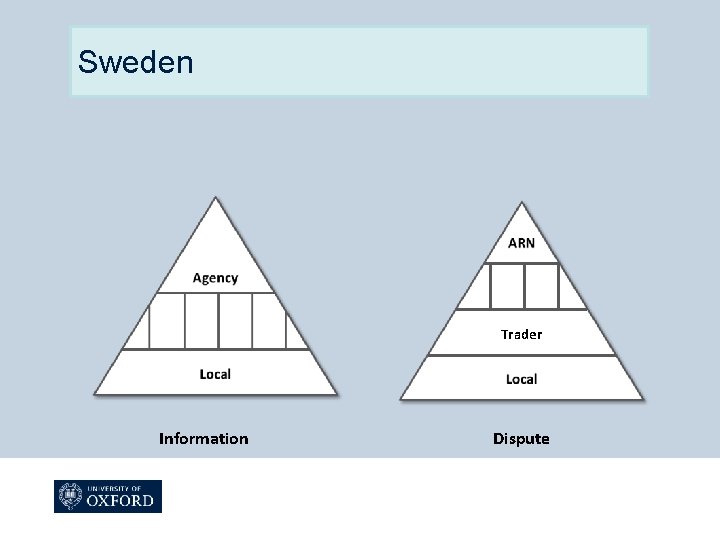 Sweden

Agency

Local

Information

ARN

Trader

Local

Dispute

UNIVERSITY OF OXFORD